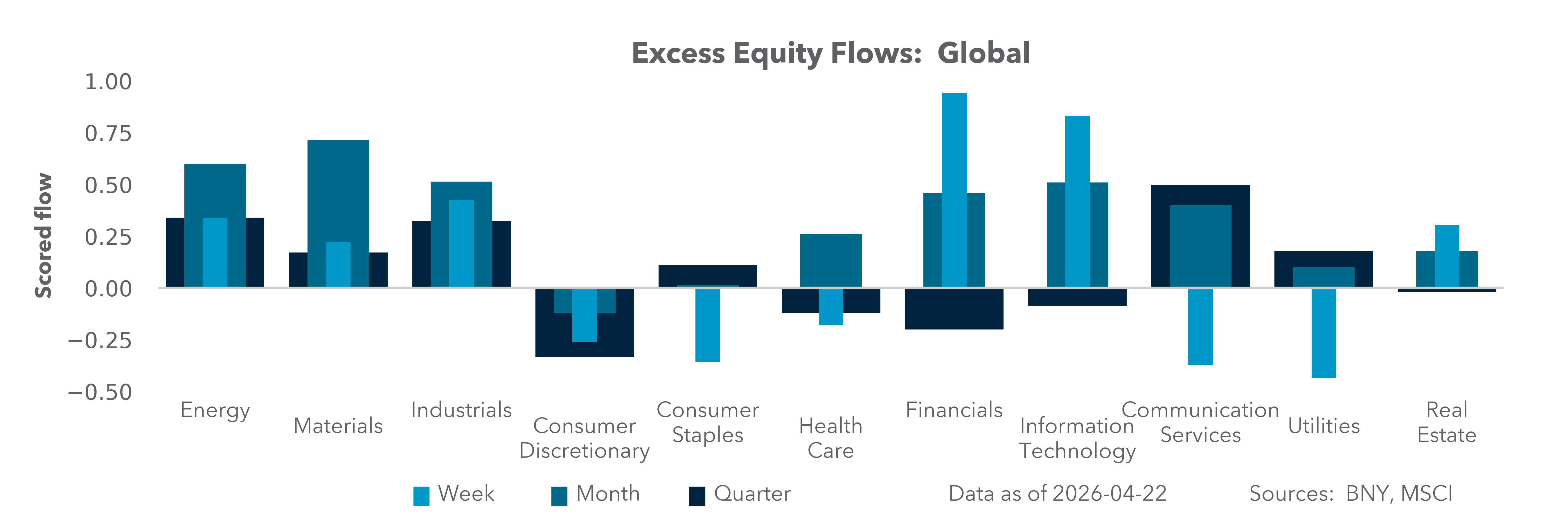 Excess Equity Flows: Global

Scored flow

1.00
0.75
0.50
0.25
0.00
−0.25
−0.50

Energy
Materials
Industrials
Consumer Discretionary
Consumer Staples
Health Care
Financials
Information Technology
Communication Services
Utilities
Real Estate

Week
Month
Quarter

Data as of 2026-04-22

Sources: BNY, MSCI